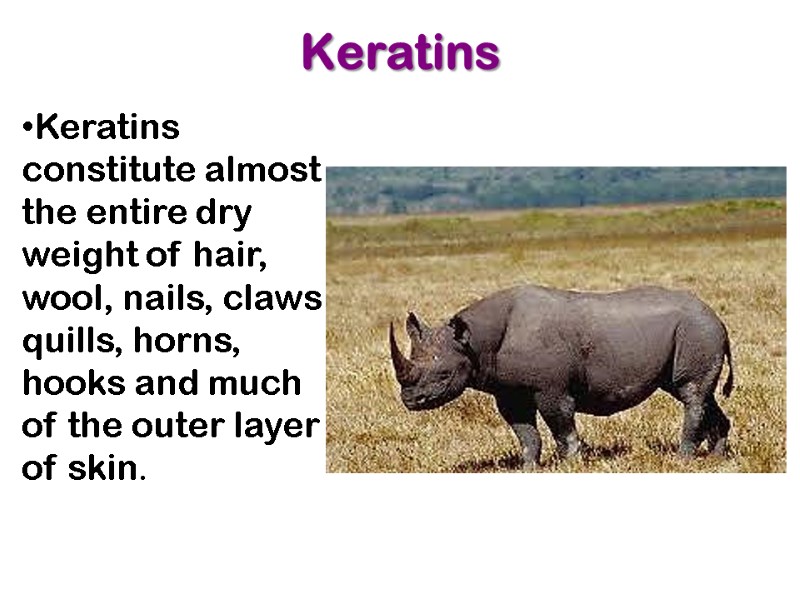 Keratins

•Keratins constitute almost the entire dry weight of hair, wool, nails, claws quills, horns, hooks and much of the outer layer of skin.